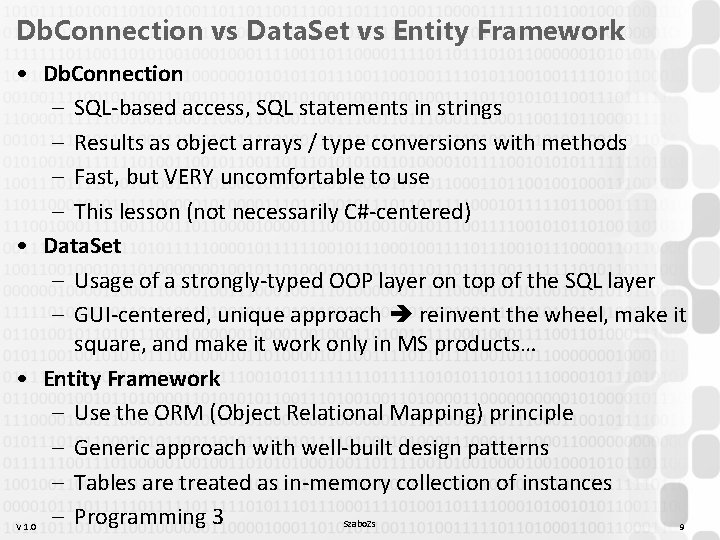 DbConnection vs DataSet vs Entity Framework

• DbConnection
– SQL-based access, SQL statements in strings
– Results as object arrays / type conversions with methods
– Fast, but VERY uncomfortable to use
– This lesson (not necessarily C#-centered)

• DataSet
– Usage of a strongly-typed OOP layer on top of the SQL layer
– GUI-centered, unique approach ➔ reinvent the wheel, make it square, and make it work only in MS products…

• Entity Framework
– Use the ORM (Object Relational Mapping) principle
– Generic approach with well-built design patterns
– Tables are treated as in-memory collection of instances
– Programming 3

V 1.0

SzaboZs

9